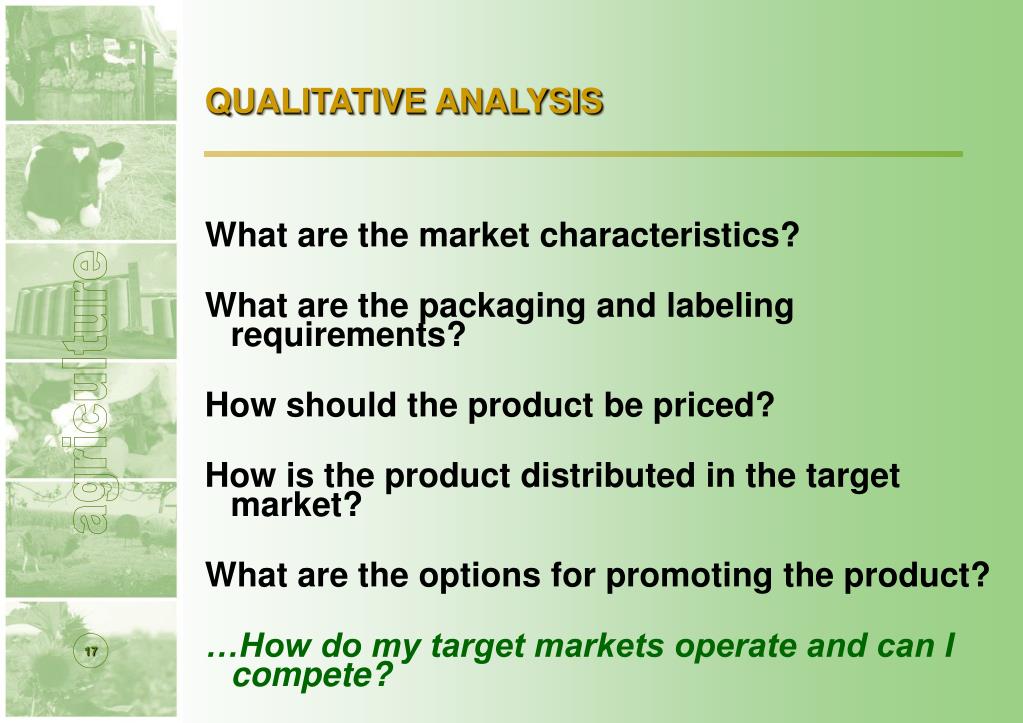 agriculture

17

QUALITATIVE ANALYSIS

What are the market characteristics?

What are the packaging and labeling requirements?

How should the product be priced?

How is the product distributed in the target market?

What are the options for promoting the product?

…How do my target markets operate and can I compete?